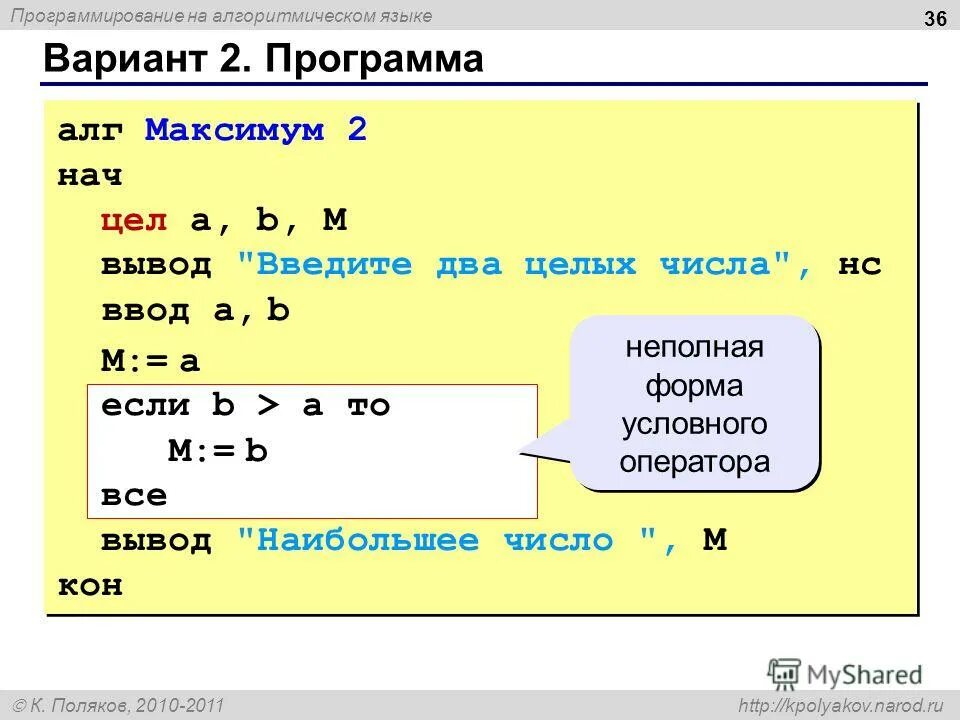 Программирование на алгоритмическом языке

36

Вариант 2. Программа

алг Максимум 2
нач
цел a, b, M
вывод "Введите два целых числа", нс
ввод a, b
M:= a
если b > a то
M:= b
все
вывод "Наибольшее число ", M
кон

неполная форма условного оператора

MyShared

© К. Поляков, 2010-2011

http://kpolyakov.narod.ru